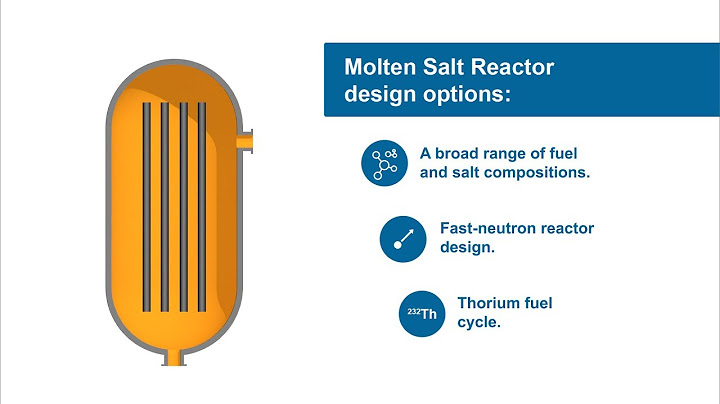 Molten Salt Reactor design options:

A broad range of fuel and salt compositions.

Fast-neutron reactor design.

$^{232}Th$

Thorium fuel cycle.